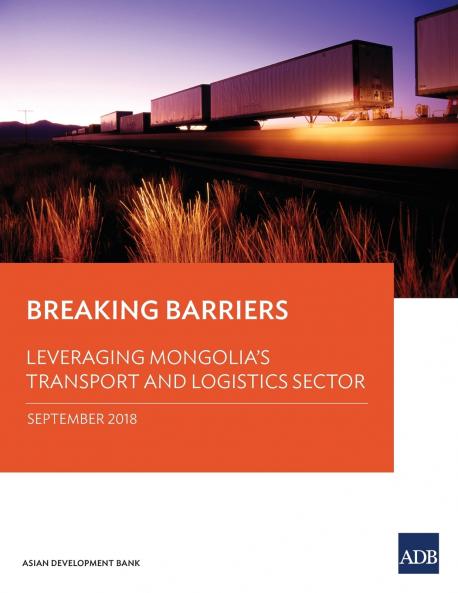 BREAKING BARRIERS

LEVERAGING MONGOLIA'S TRANSPORT AND LOGISTICS SECTOR

SEPTEMBER 2018

ASIAN DEVELOPMENT BANK

ADB